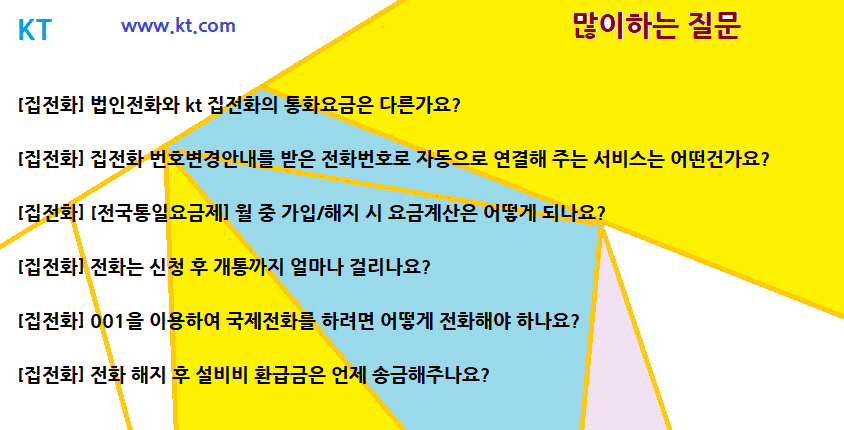 KT www.kt.com 많이하는 질문

[집전화] 법인전화와 kt 집전화의 통화요금은 다른가요?

[집전화] 집전화 번호변경안내를 받은 전화번호로 자동으로 연결해 주는 서비스는 어떤건가요?

[집전화] [전국통일요금제] 월 중 가입/해지 시 요금계산은 어떻게 되나요?

[집전화] 전화는 신청 후 개통까지 얼마나 걸리나요?

[집전화] 001을 이용하여 국제전화를 하려면 어떻게 전화해야 하나요?

[집전화] 전화 해지 후 설비비 환급금은 언제 송금해주나요?